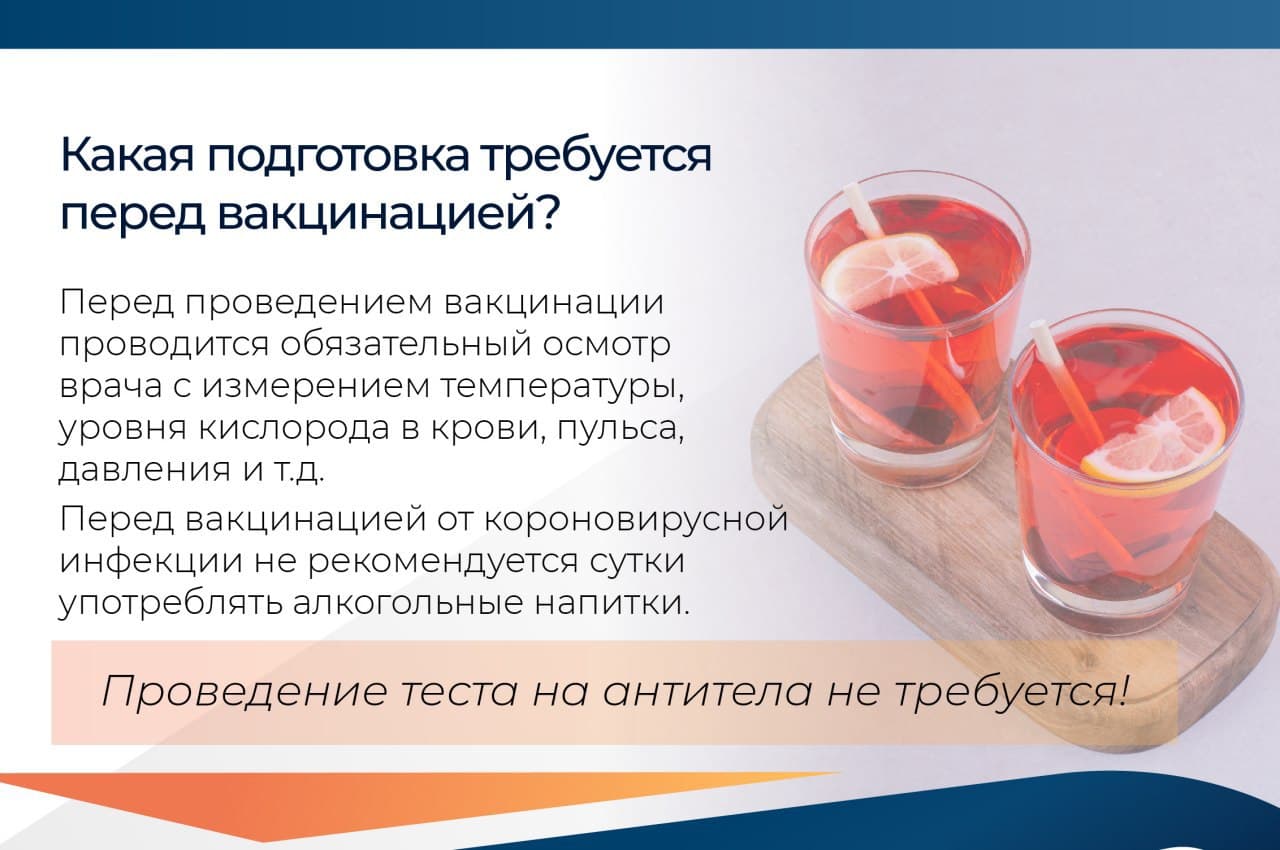 Какая подготовка требуется перед вакцинацией?

Перед проведением вакцинации проводится обязательный осмотр врача с измерением температуры, уровня кислорода в крови, пульса, давления и т.д.

Перед вакцинацией от короновирусной инфекции не рекомендуется сутки употреблять алкогольные напитки.

Проведение теста на антитела не требуется!